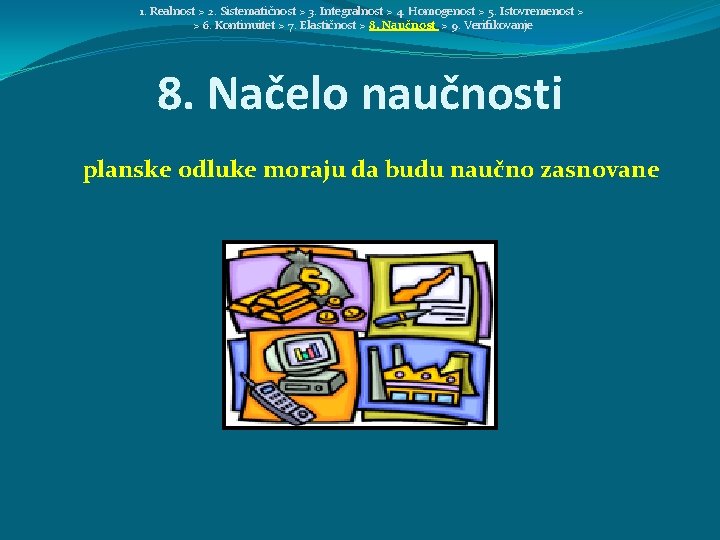 1. Realnost > 2. Sistematičnost > 3. Integralnost > 4. Homogenost > 5. Istovremenost > > 6. Kontinuitet > 7. Elastičnost > 8. Naučnost > 9. Verifikovanje

8. Načelo naučnosti

planske odluke moraju da budu naučno zasnovane